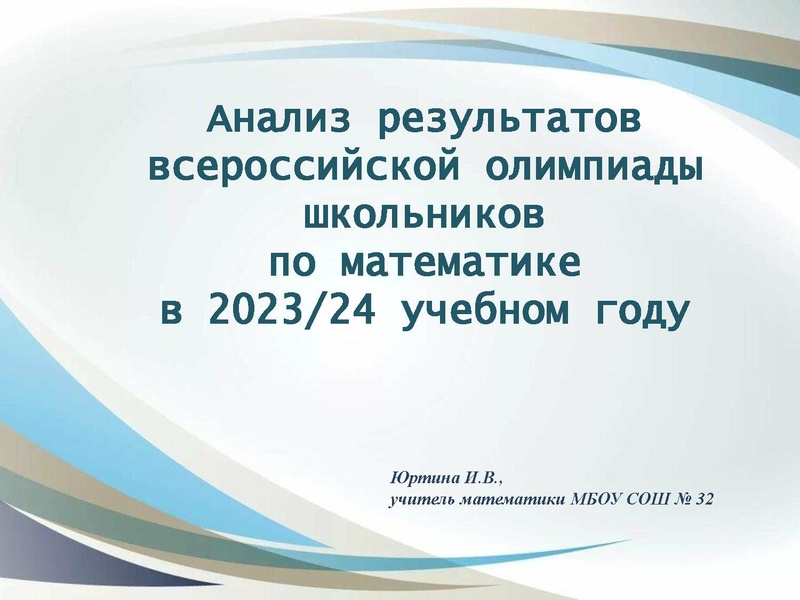 Анализ результатов всероссийской олимпиады школьников по математике в 2023/24 учебном году

Юртина И.В.,
учитель математики МБОУ СОШ № 32